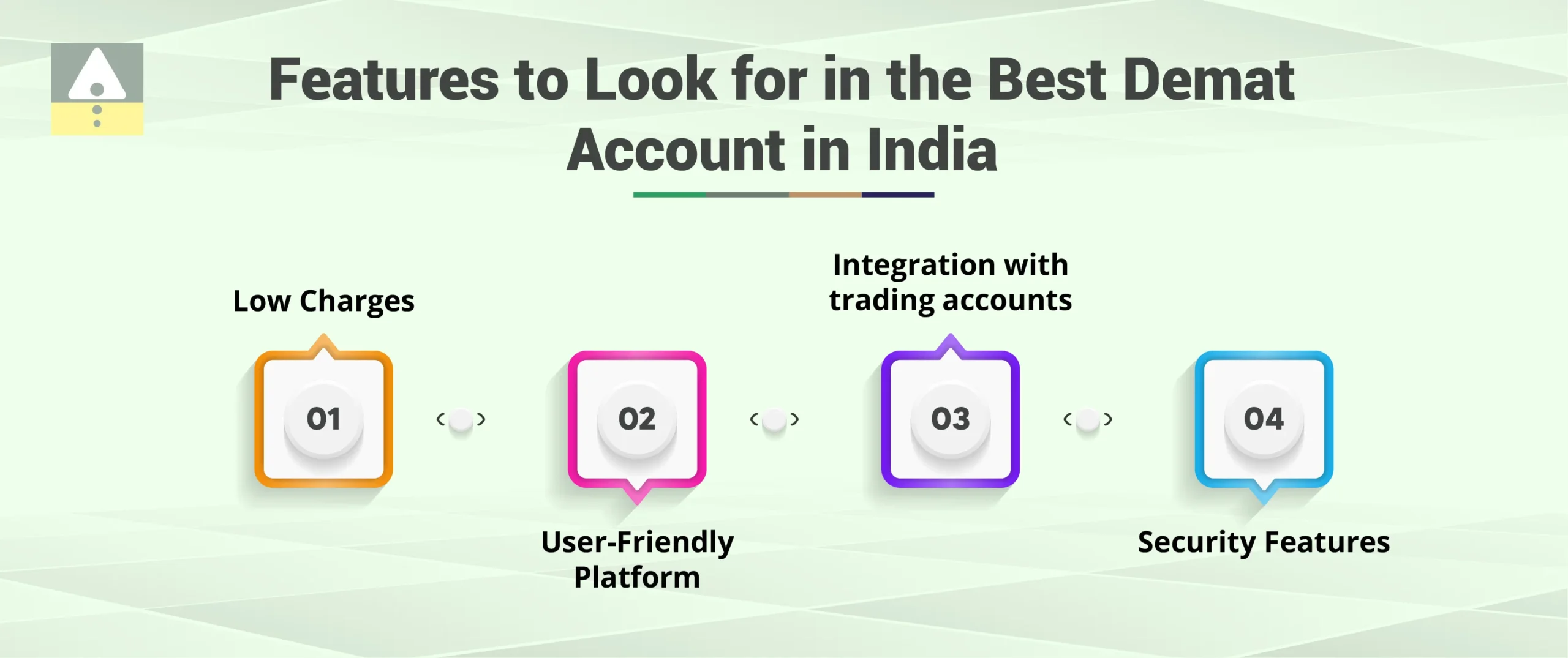 Features to Look for in the Best Demat Account in India

Low Charges

01

02

User-Friendly Platform

Integration with trading accounts

03

04

Security Features